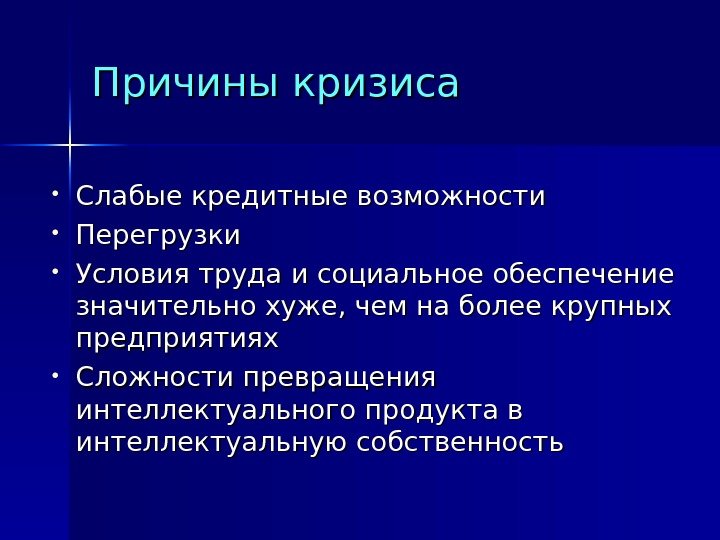 Причины кризиса

• Слабые кредитные возможности
• Перегрузки
• Условия труда и социальное обеспечение значительно хуже, чем на более крупных предприятиях
• Сложности превращения интеллектуального продукта в интеллектуальную собственность